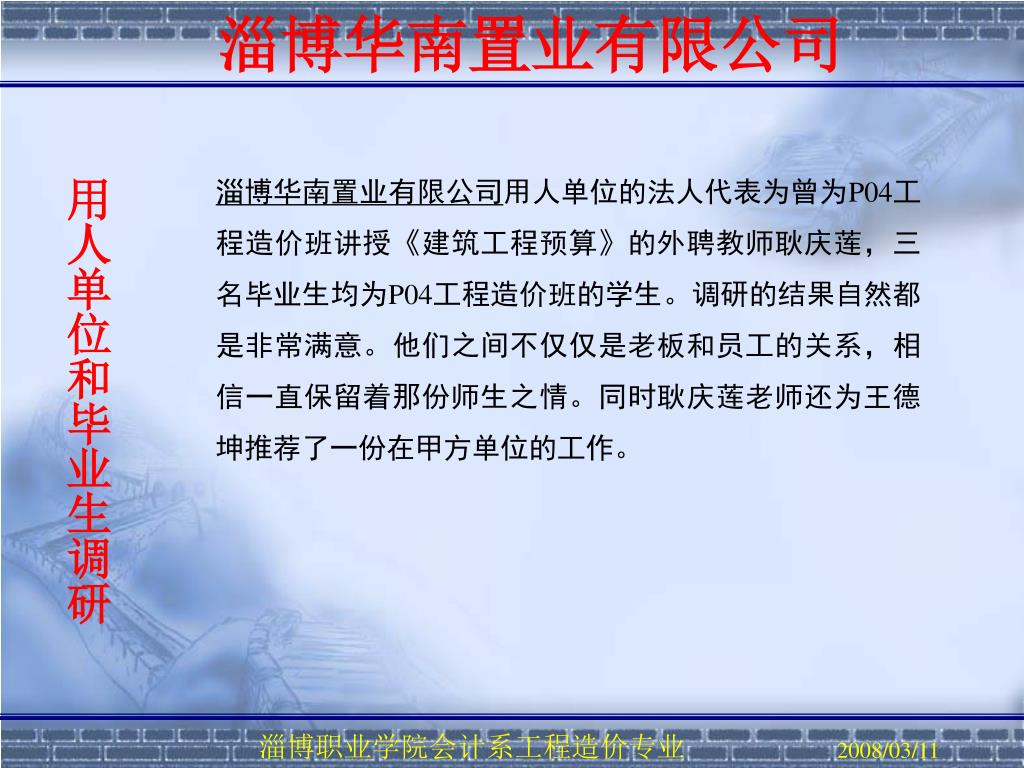 淄博华南置业有限公司

用人单位和毕业生调研

淄博华南置业有限公司用人单位的法人代表为曾为P04工程造价班讲授《建筑工程预算》的外聘教师耿庆莲，三名毕业生均为P04工程造价班的学生。调研的结果自然都是非常满意。他们之间不仅仅是老板和员工的关系，相信一直保留着那份师生之情。同时耿庆莲老师还为王德坤推荐了一份在甲方单位的工作。

淄博职业学院会计系工程造价专业

2008/03/11